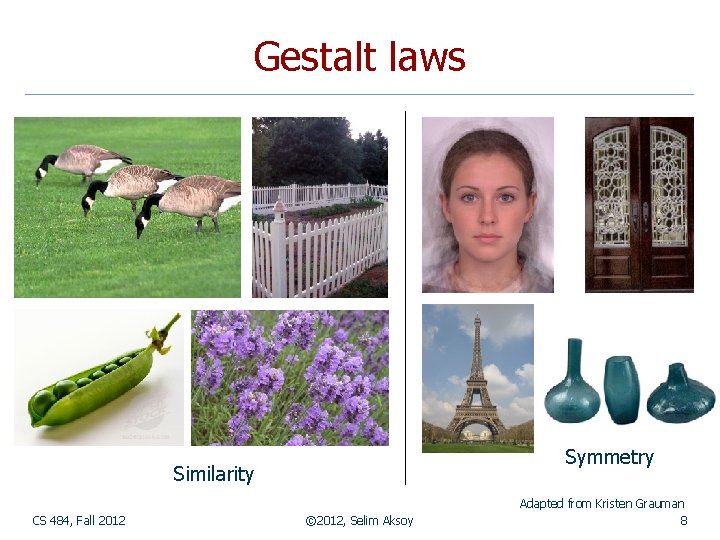 Gestalt laws

Similarity

Symmetry

Adapted from Kristen Grauman

CS 484, Fall 2012

©2012, Selim Aksoy

8